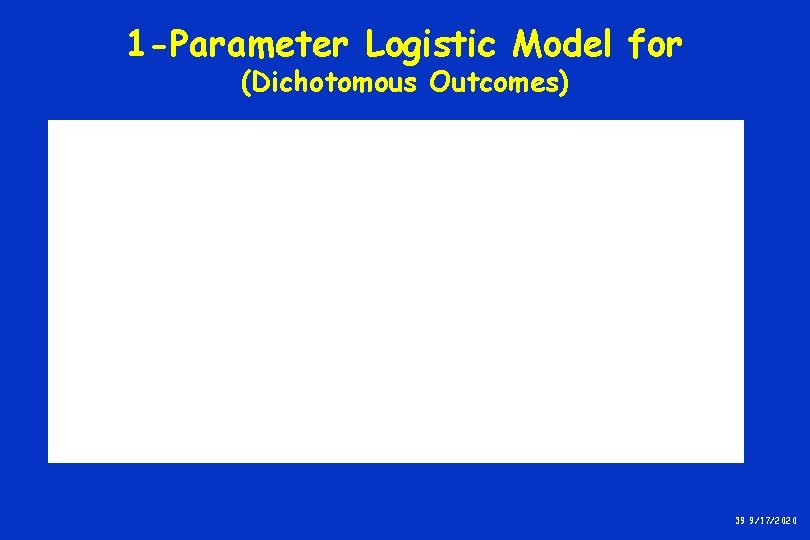 1-Parameter Logistic Model for
(Dichotomous Outcomes)

39 9/17/2020